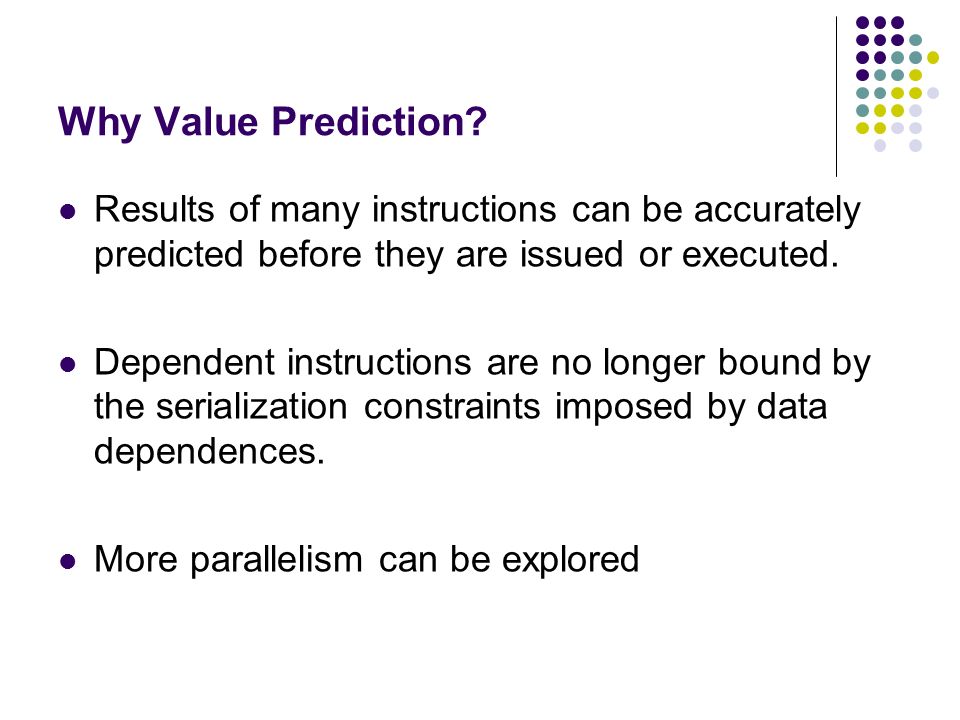 Why Value Prediction?

- Results of many instructions can be accurately predicted before they are issued or executed.

- Dependent instructions are no longer bound by the serialization constraints imposed by data dependences.

- More parallelism can be explored